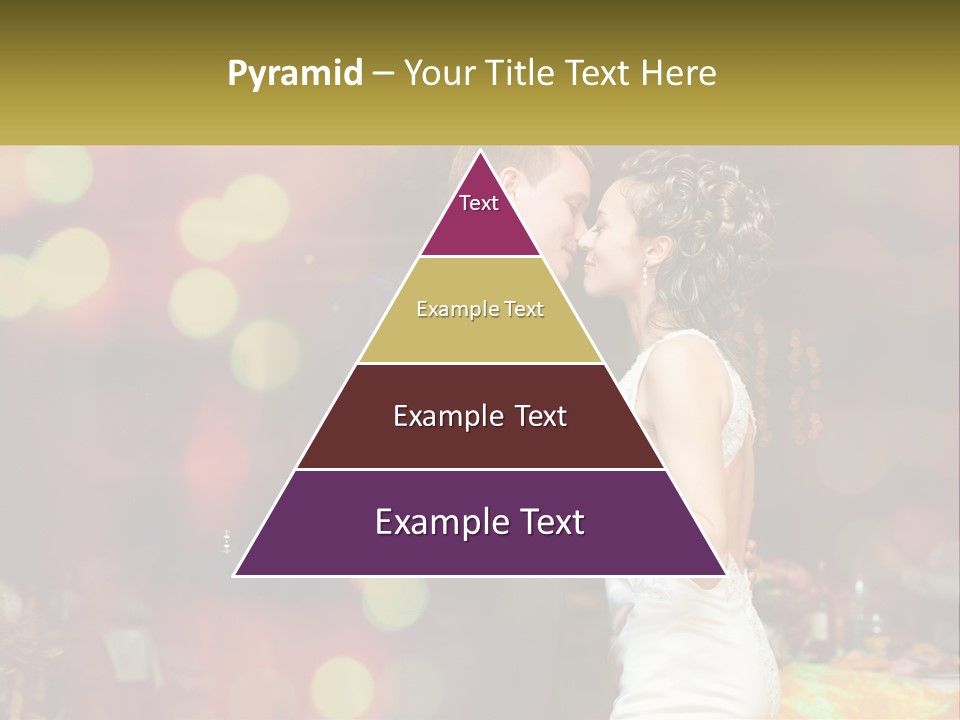 Pyramid – Your Title Text Here

Text

Example Text

Example Text

Example Text